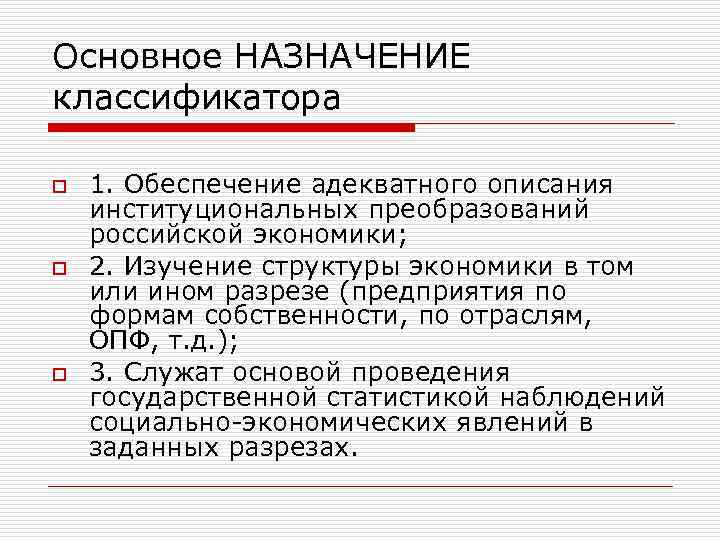 Основное НАЗНАЧЕНИЕ классификатора

1. Обеспечение адекватного описания институциональных преобразований российской экономики;

2. Изучение структуры экономики в том или ином разрезе (предприятия по формам собственности, по отраслям, ОПФ, т.д.);

3. Служат основой проведения государственной статистикой наблюдений социально-экономических явлений в заданных разрезах.